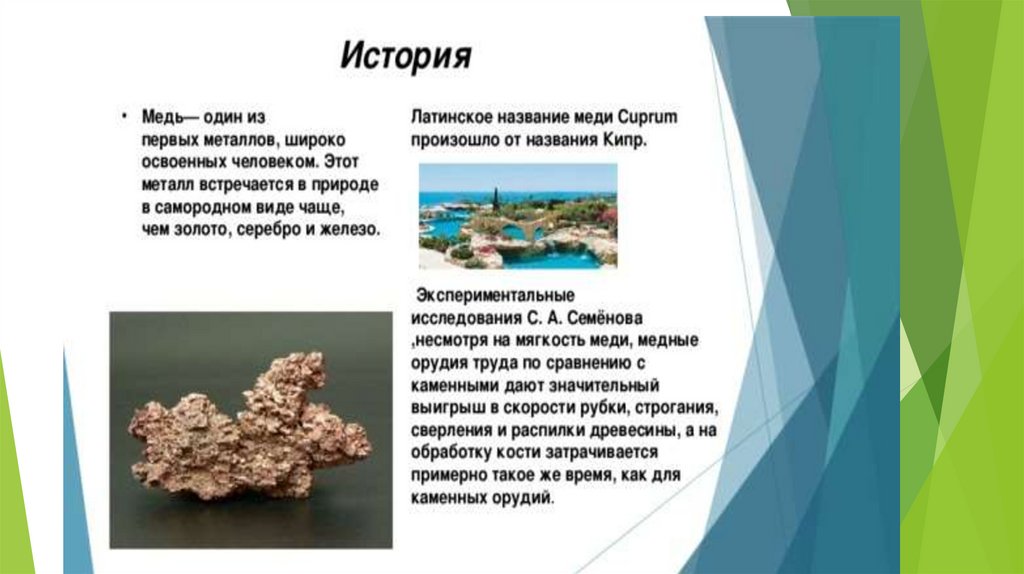 История

• Медь— один из первых металлов, широко освоенных человеком. Этот металл встречается в природе в самородном виде чаще, чем золото, серебро и железо.

Латинское название меди Cuprum произошло от названия Кипр.

Экспериментальные исследования С. А. Семёнова ,несмотря на мягкость меди, медные орудия труда по сравнению с каменными дают значительный выигрыш в скорости рубки, строгания, сверления и распилки древесины, а на обработку кости затрачивается примерно такое же время, как для каменных орудий.